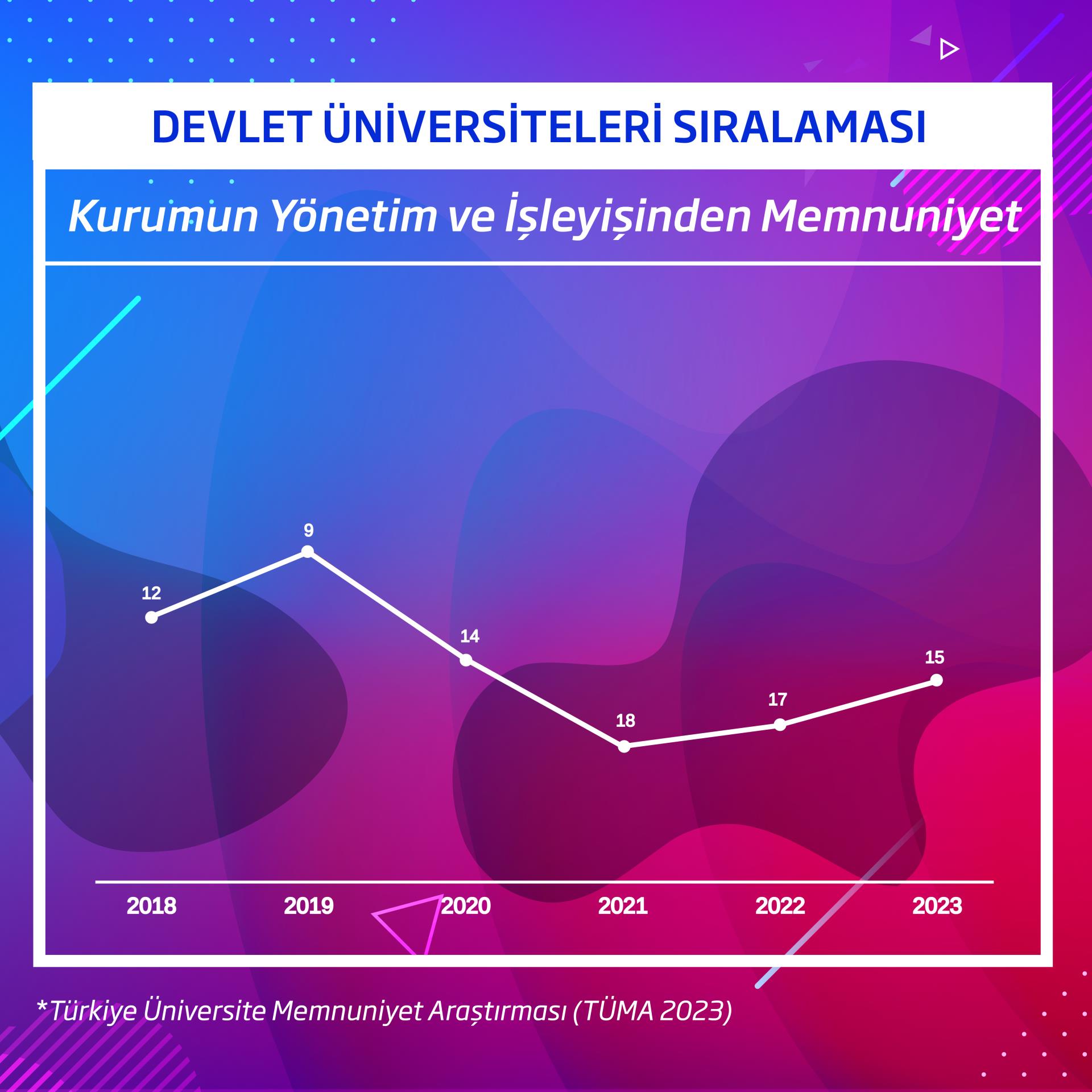 DEVLET ÜNİVERSİTELERİ SIRALAMASI

Kurumun Yönetim ve İşleyişinden Memnuniyet

12
9
14
18
17
15

2018
2019
2020
2021
2022
2023

*Türkiye Üniversite Memnuniyet Araştırması (TÜMA 2023)